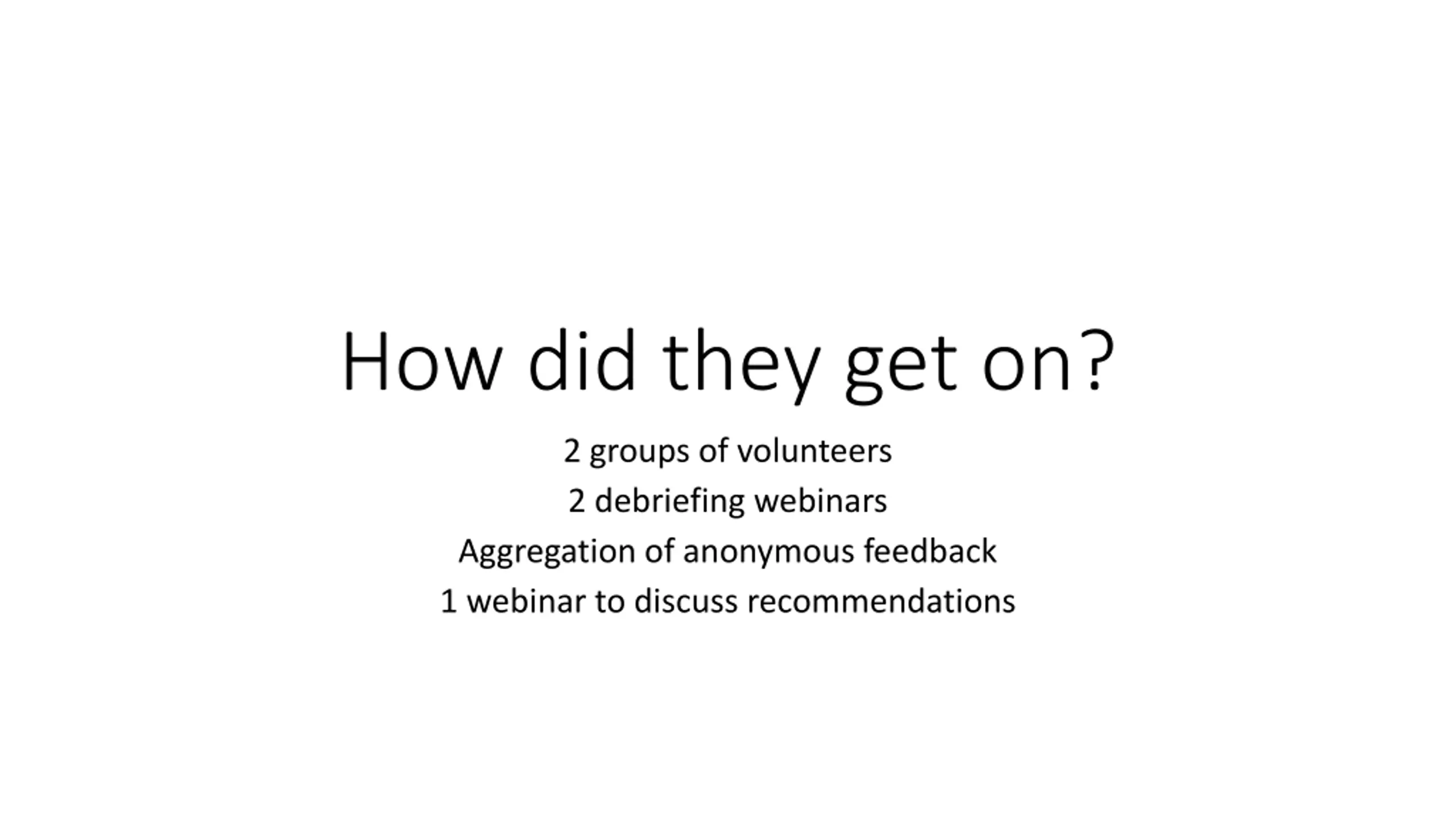 How did they get on?

2 groups of volunteers
2 debriefing webinars
Aggregation of anonymous feedback
1 webinar to discuss recommendations